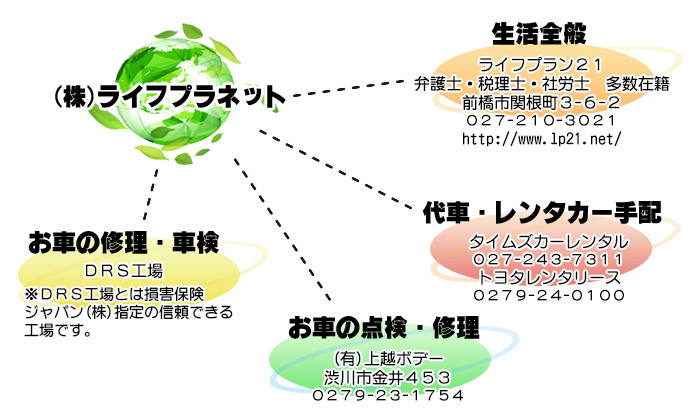 (株)ライフプラネット

生活全般

ライフプラン２１
弁護士・税理士・社労士　多数在籍
前橋市関根町３-６-２
０２７-２１０-３０２１
http://www.lp21.net/

代車・レンタカー手配

タイムズカーレンタル
０２７-２４３-７３１１
トヨタレンタリース
０２７９-２４-０１００

お車の修理・車検

ＤＲＳ工場
※ＤＲＳ工場とは損害保険ジャパン(株)指定の信頼できる工場です。

お車の点検・修理

(有)上越ボデー
渋川市金井４５３
０２７９-２３-１７５４